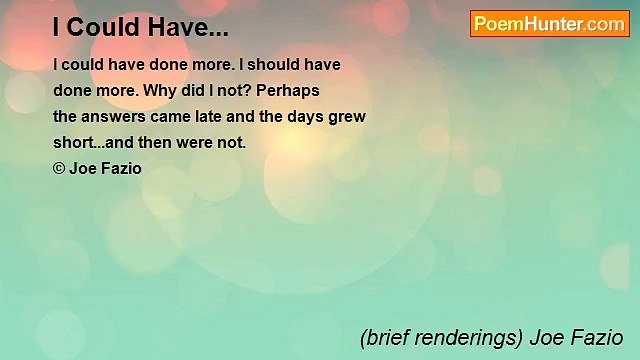 I Could Have...

PoemHunter.com

I could have done more. I should have
done more. Why did I not? Perhaps
the answers came late and the days grew
short...and then were not.
© Joe Fazio

(brief renderings) Joe Fazio